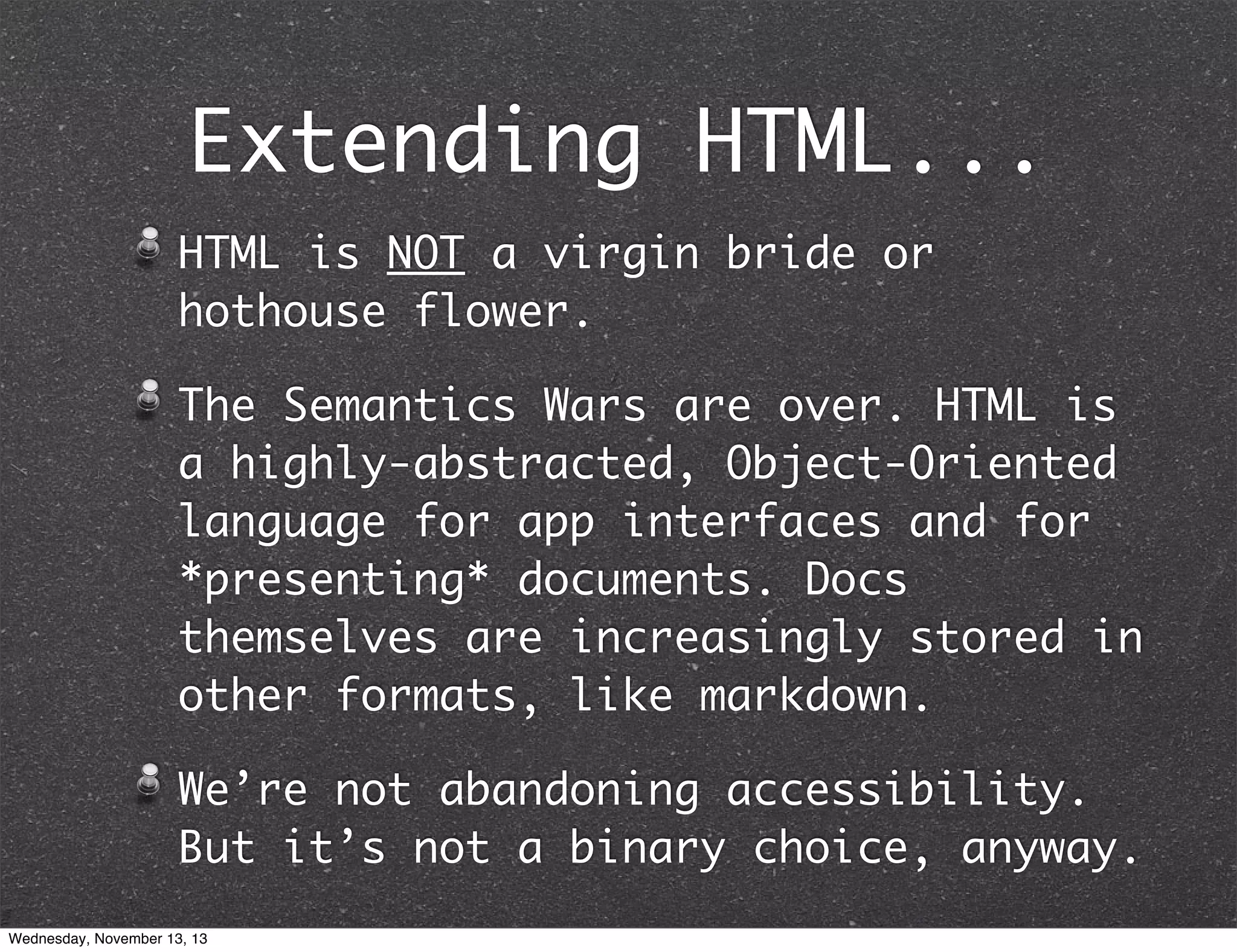 Extending HTML...

HTML is NOT a virgin bride or hothouse flower.

The Semantics Wars are over. HTML is a highly-abstracted, Object-Oriented language for app interfaces and for *presenting* documents. Docs themselves are increasingly stored in other formats, like markdown.

We’re not abandoning accessibility. But it’s not a binary choice, anyway.

Wednesday, November 13, 13